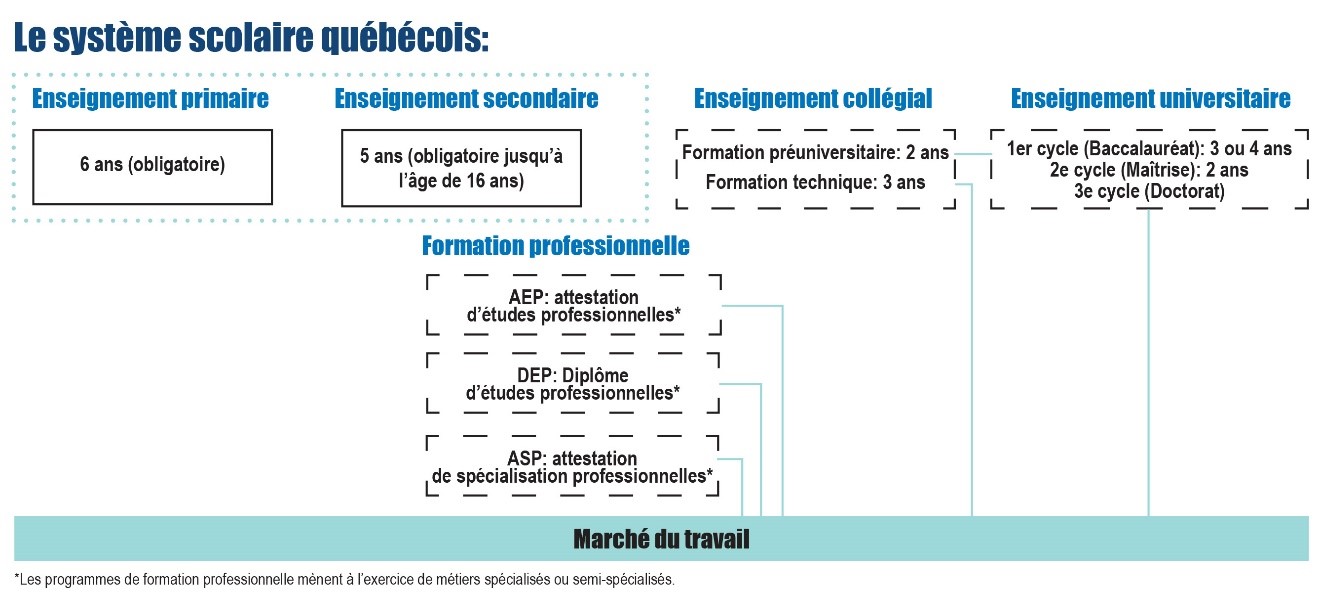 Le système scolaire québécois:

Enseignement primaire

6 ans (obligatoire)

Enseignement secondaire

5 ans (obligatoire jusqu'à l'âge de 16 ans)

Enseignement collégial

Formation préuniversitaire: 2 ans
Formation technique: 3 ans

Enseignement universitaire

1er cycle (Baccalauréat): 3 ou 4 ans
2e cycle (Maîtrise): 2 ans
3e cycle (Doctorat)

Formation professionnelle

AEP: attestation d'études professionnelles*

DEP: Diplôme d'études professionnelles*

ASP: attestation de spécialisation professionnelles*

Marché du travail

*Les programmes de formation professionnelle mènent à l'exercice de métiers spécialisés ou semi-spécialisés.